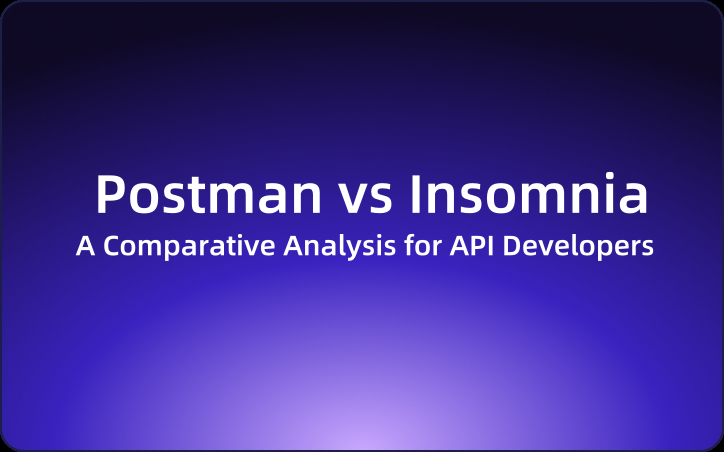 Postman vs Insomnia

A Comparative Analysis for API Developers